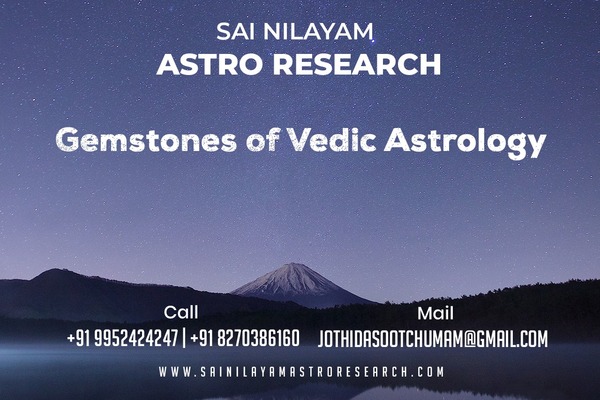 SAI NILAYAM
ASTRO RESEARCH

Gemstones of Vedic Astrology

Call
+91 9952424247 | +91 8270386160

Mail
JOTHIDASOOTCHUMAM@GMAIL.COM

WWW.SAINILAYAMASTRORESEARCH.COM